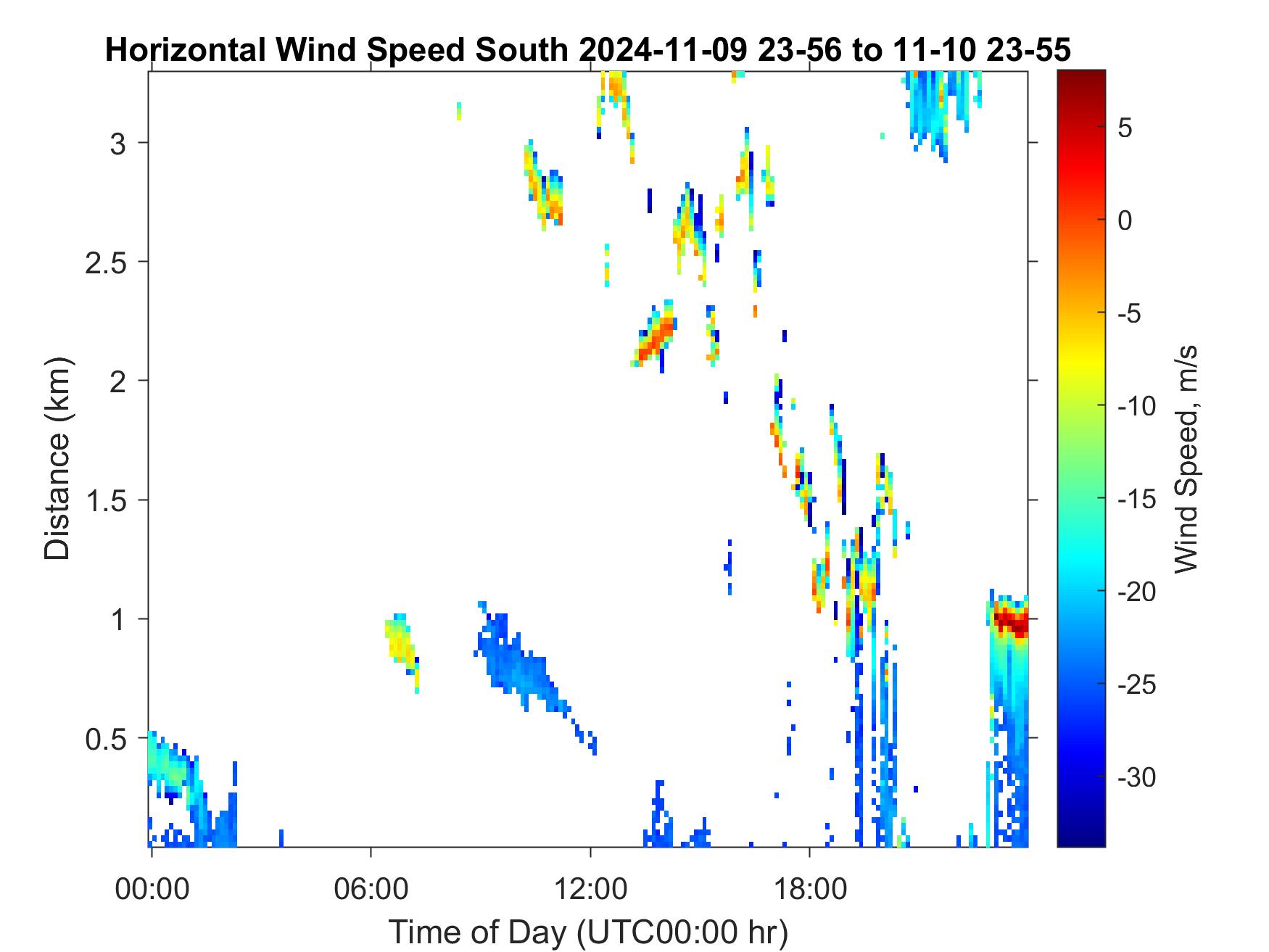 Horizontal Wind Speed South 2024-11-09 23-56 to 11-10 23-55

Distance (km)

3
2.5
2
1.5
1
0.5

00:00
06:00
12:00
18:00

Time of Day (UTC00:00 hr)

5
0
-5
-10
-15
-20
-25
-30

Wind Speed, m/s